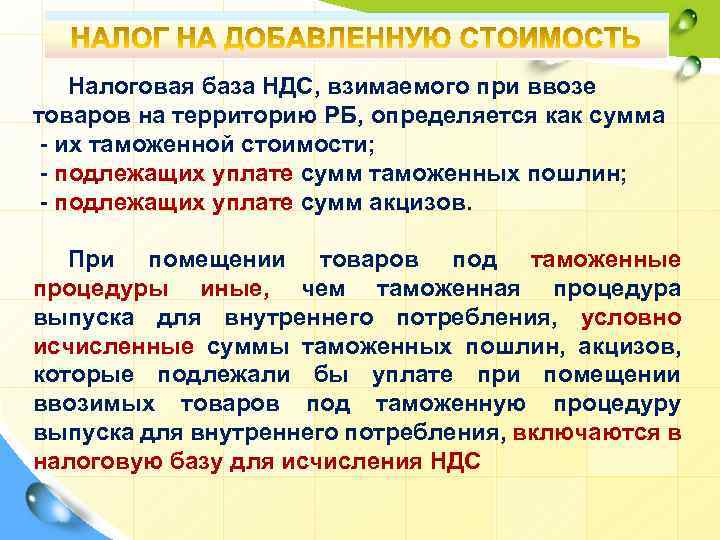 НАЛОГ НА ДОБАВЛЕННУЮ СТОИМОСТЬ

Налоговая база НДС, взимаемого при ввозе товаров на территорию РБ, определяется как сумма
- их таможенной стоимости;
- подлежащих уплате сумм таможенных пошлин;
- подлежащих уплате сумм акцизов.

При помещении товаров под таможенные процедуры иные, чем таможенная процедура выпуска для внутреннего потребления, условно исчисленные суммы таможенных пошлин, акцизов, которые подлежали бы уплате при помещении ввозимых товаров под таможенную процедуру выпуска для внутреннего потребления, включаются в налоговую базу для исчисления НДС